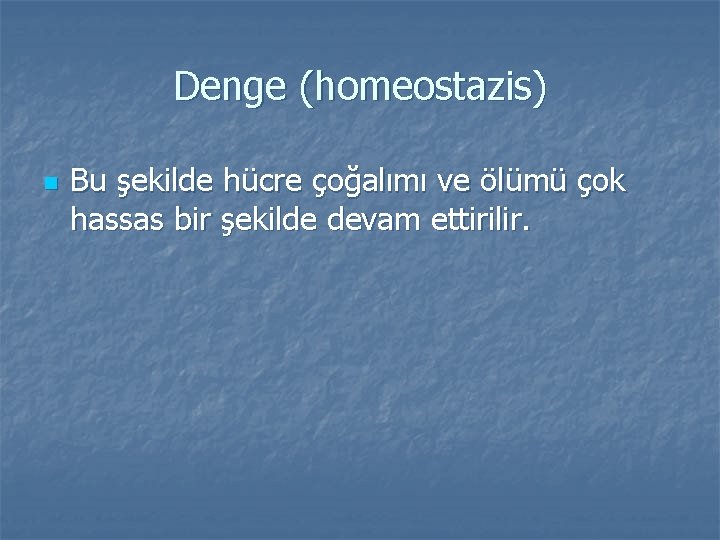 Denge (homeostazis)

Bu şekilde hücre çoğalımı ve ölümü çok hassas bir şekilde devam ettirilir.